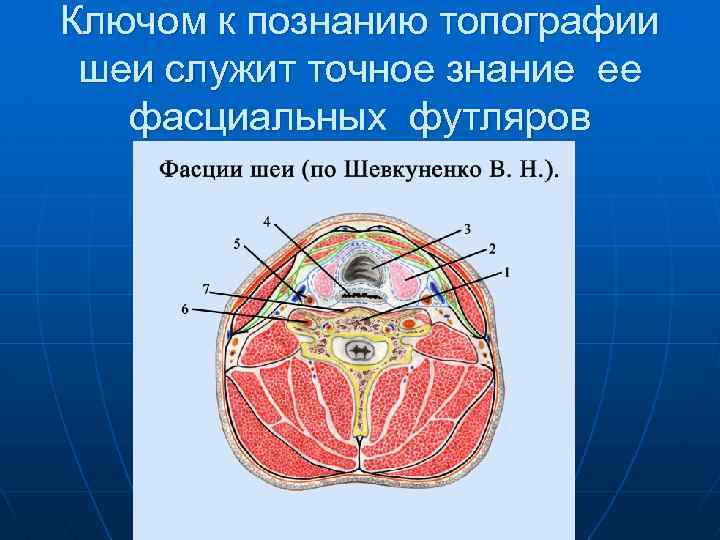 Ключом к познанию топографии шеи служит точное знание ее фасциальных футляров

Фасции шеи (по Шевкуненко В. Н.).

4
3
5
2
1
7
6